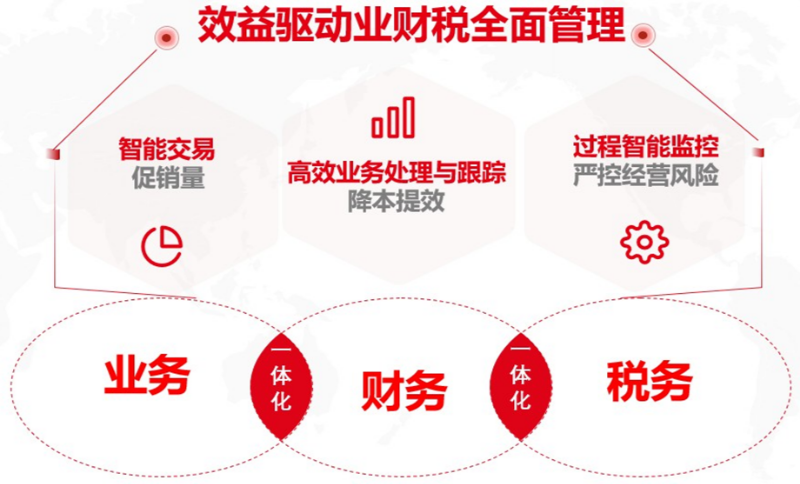 效益驱动业财税全面管理

智能交易
促销量

高效业务处理与跟踪
降本提效

过程智能监控
严控经营风险

业务

一体化

财务

一体化

税务